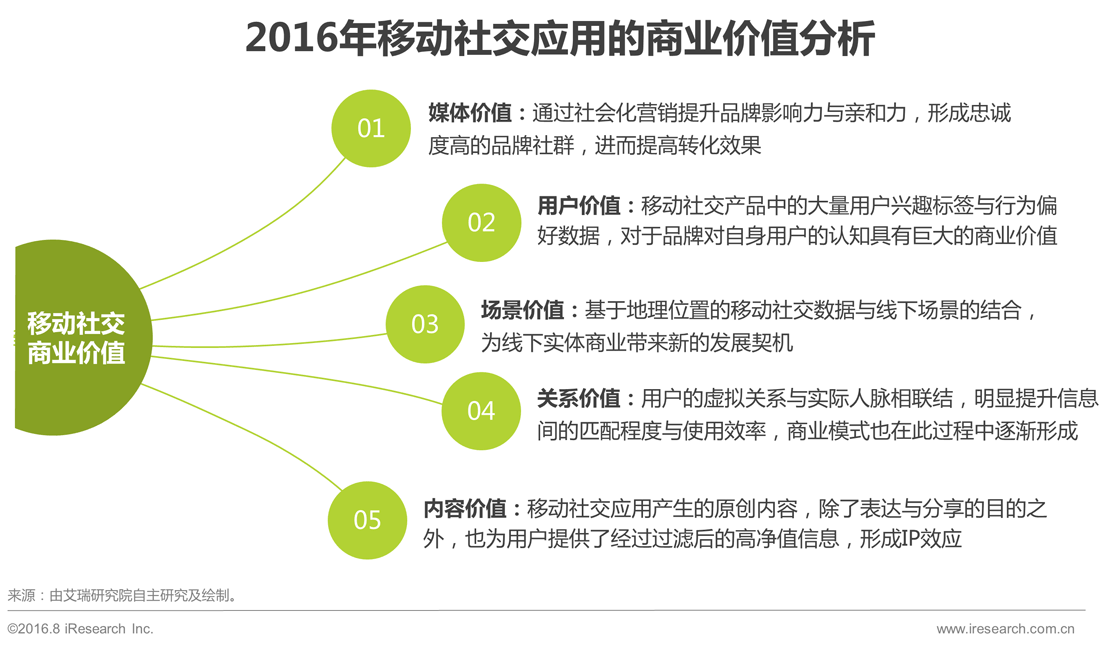 2016年移动社交应用的商业价值分析

移动社交商业价值

01

媒体价值：通过社会化营销提升品牌影响力与亲和力，形成忠诚度高的品牌社群，进而提高转化效果

02

用户价值：移动社交产品中的大量用户兴趣标签与行为偏好数据，对于品牌对自身用户的认知具有巨大的商业价值

03

场景价值：基于地理位置的移动社交数据与线下场景的结合，为线下实体商业带来新的发展契机

04

关系价值：用户的虚拟关系与实际人脉相联结，明显提升信息间的匹配程度与使用效率，商业模式也在此过程中逐渐形成

05

内容价值：移动社交应用产生的原创内容，除了表达与分享的目的之外，也为用户提供了经过过滤后的高净值信息，形成IP效应

来源：由艾瑞研究院自主研究及绘制。

©2016.8 iResearch Inc.

www.iresearch.com.cn